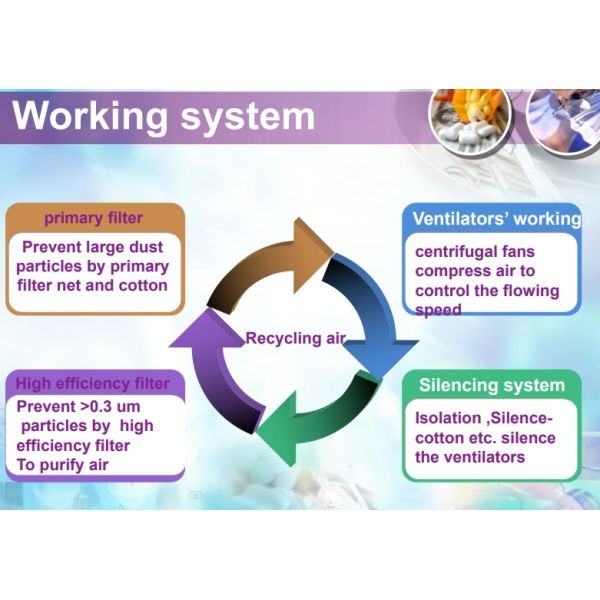 Working system

primary filter

Prevent large dust particles by primary filter net and cotton

Ventilators' working

centrifugal fans compress air to control the flowing speed

Recycling air

High efficiency filter

Prevent >0.3 um particles by high efficiency filter To purify air

Silencing system

Isolation ,Silence-cotton etc. silence the ventilators